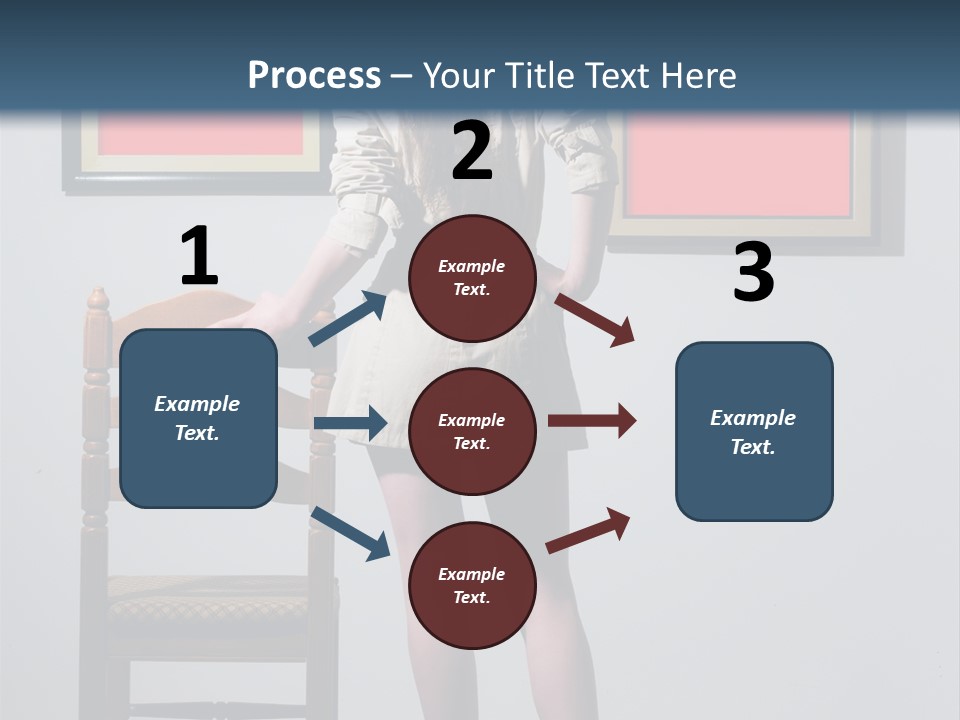 Process – Your Title Text Here

1

Example Text.

2

Example Text.

Example Text.

Example Text.

3

Example Text.